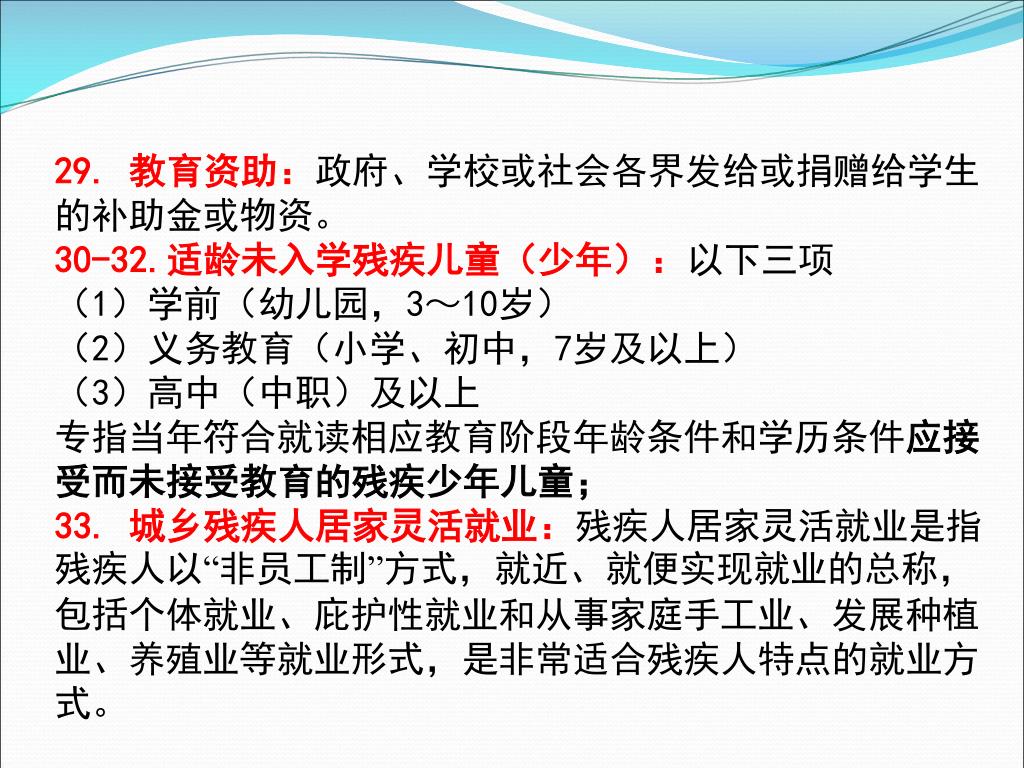 29. 教育资助：政府、学校或社会各界发给或捐赠给学生的补助金或物资。
30-32.适龄未入学残疾儿童（少年）：以下三项
（1）学前（幼儿园，3～10岁）
（2）义务教育（小学、初中，7岁及以上）
（3）高中（中职）及以上
专指当年符合就读相应教育阶段年龄条件和学历条件应接受而未接受教育的残疾少年儿童；
33. 城乡残疾人居家灵活就业：残疾人居家灵活就业是指残疾人以“非员工制”方式，就近、就便实现就业的总称，包括个体就业、庇护性就业和从事家庭手工业、发展种植业、养殖业等就业形式，是非常适合残疾人特点的就业方式。